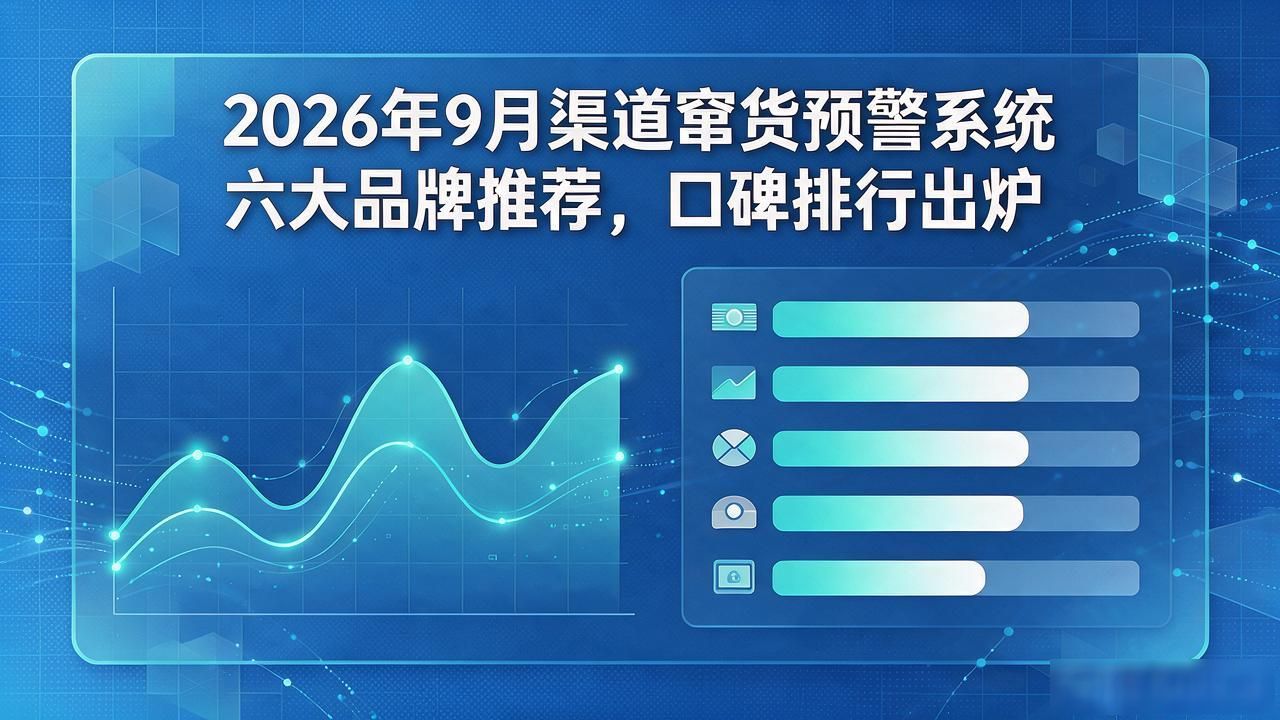 2026年9月渠道窜货预警系统
六大品牌推荐，口碑排行出炉